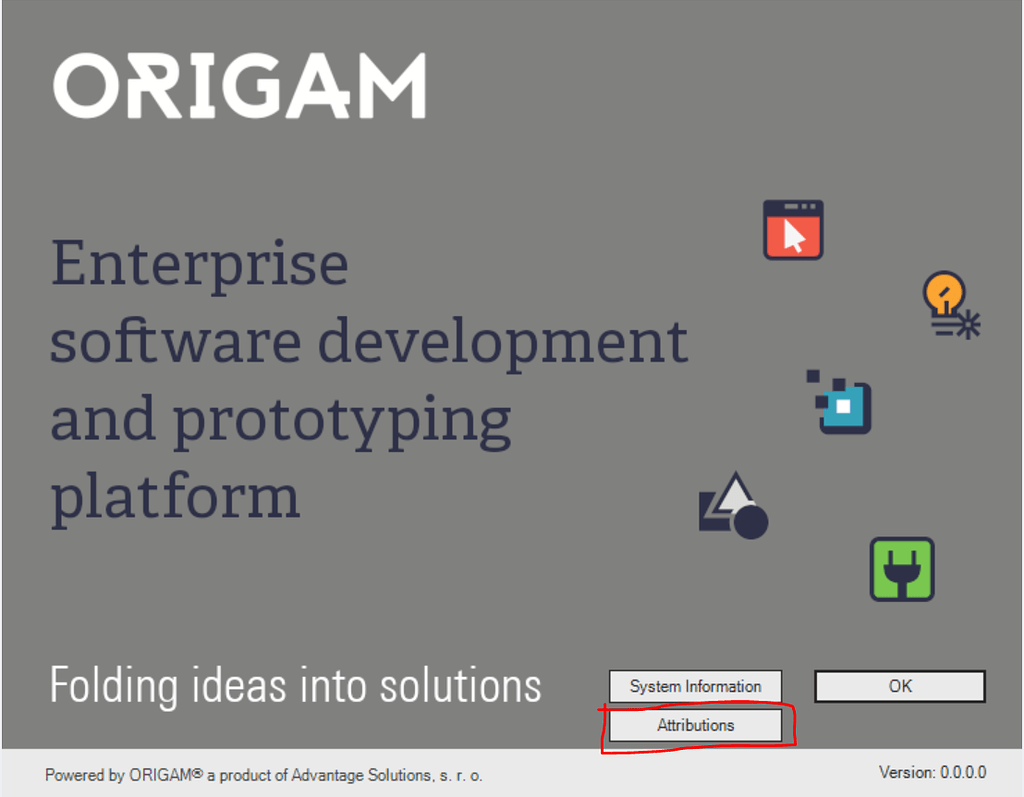 ORIGAM

Enterprise software development and prototyping platform

Folding ideas into solutions

System Information

OK

Attributions

Powered by ORIGAM® a product of Advantage Solutions, s. r. o.

Version: 0.0.0.0